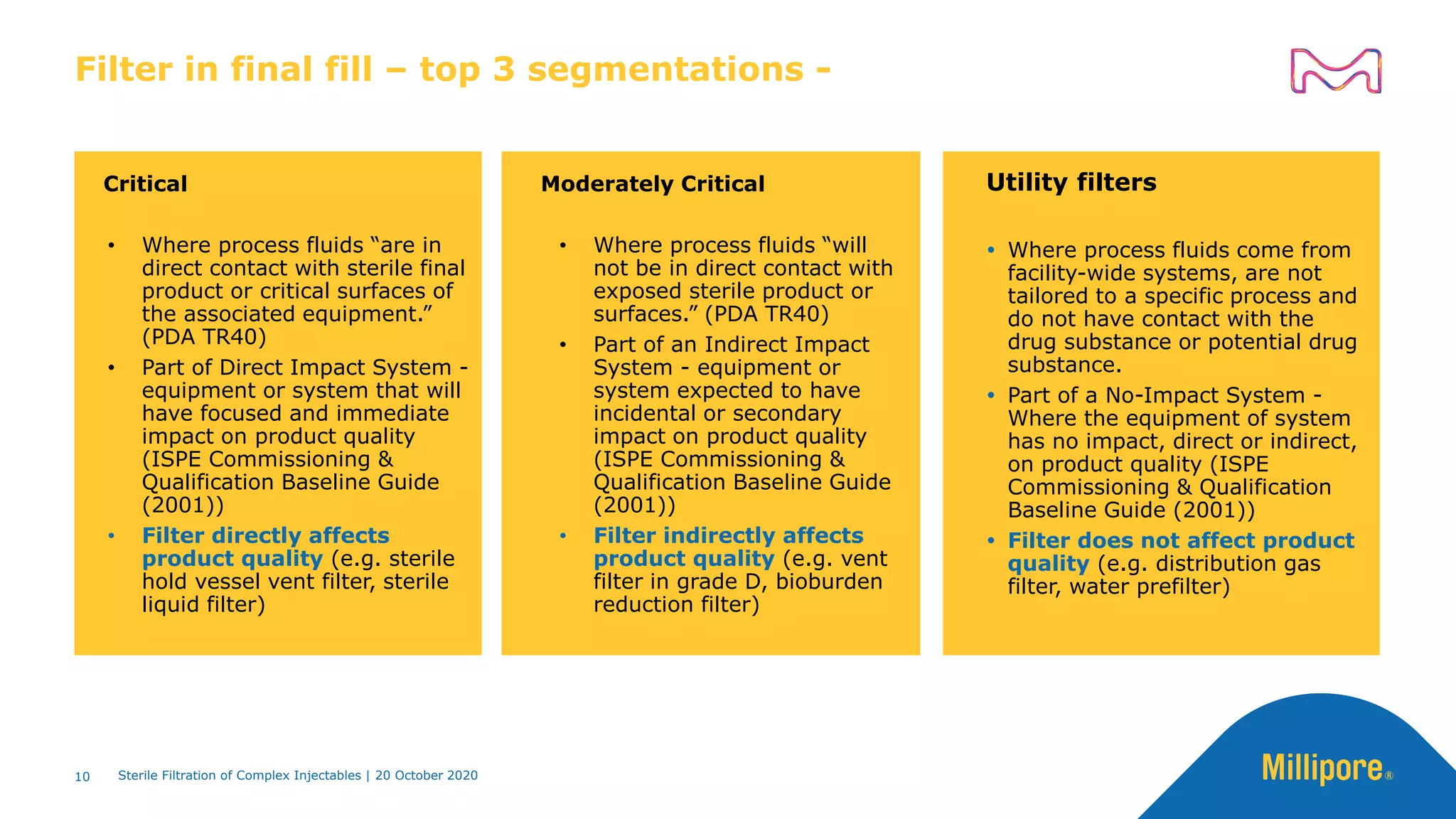 Filter in final fill – top 3 segmentations -

Critical

• Where process fluids “are in direct contact with sterile final product or critical surfaces of the associated equipment.” (PDA TR40)
• Part of Direct Impact System - equipment or system that will have focused and immediate impact on product quality (ISPE Commissioning & Qualification Baseline Guide (2001))
• Filter directly affects product quality (e.g. sterile hold vessel vent filter, sterile liquid filter)

Moderately Critical

• Where process fluids “will not be in direct contact with exposed sterile product or surfaces.” (PDA TR40)
• Part of an Indirect Impact System - equipment or system expected to have incidental or secondary impact on product quality (ISPE Commissioning & Qualification Baseline Guide (2001))
• Filter indirectly affects product quality (e.g. vent filter in grade D, bioburden reduction filter)

Utility filters

• Where process fluids come from facility-wide systems, are not tailored to a specific process and do not have contact with the drug substance or potential drug substance.
• Part of a No-Impact System - Where the equipment of system has no impact, direct or indirect, on product quality (ISPE Commissioning & Qualification Baseline Guide (2001))
• Filter does not affect product quality (e.g. distribution gas filter, water prefilter)

10 Sterile Filtration of Complex Injectables | 20 October 2020

Millipore®